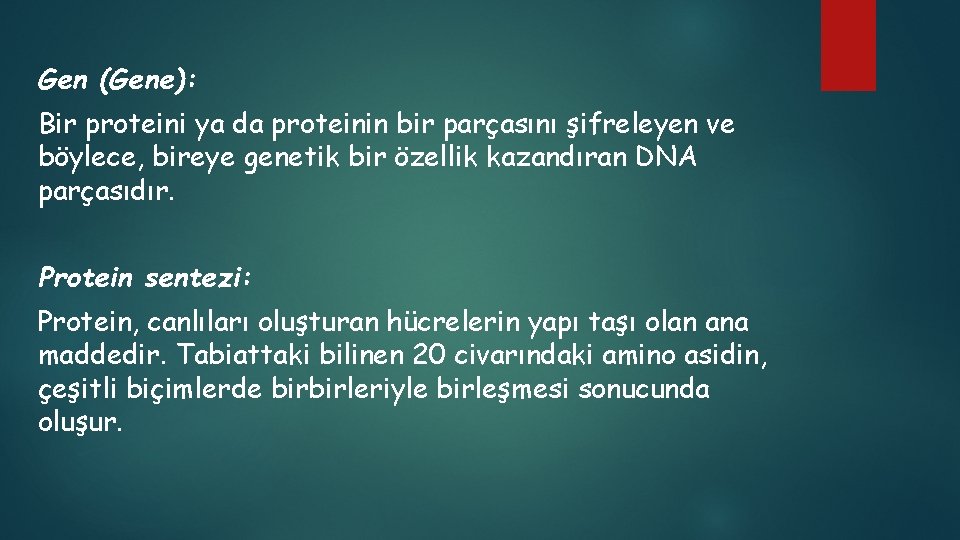 Gen (Gene):

Bir proteini ya da proteinin bir parçasını şifreleyen ve böylece, bireye genetik bir özellik kazandıran DNA parçasıdır.

Protein sentezi:

Protein, canlıları oluşturan hücrelerin yapı taşı olan ana maddedir. Tabiattaki bilinen 20 civarındaki amino asidin, çeşitli biçimlerde birbirleriyle birleşmesi sonucunda oluşur.